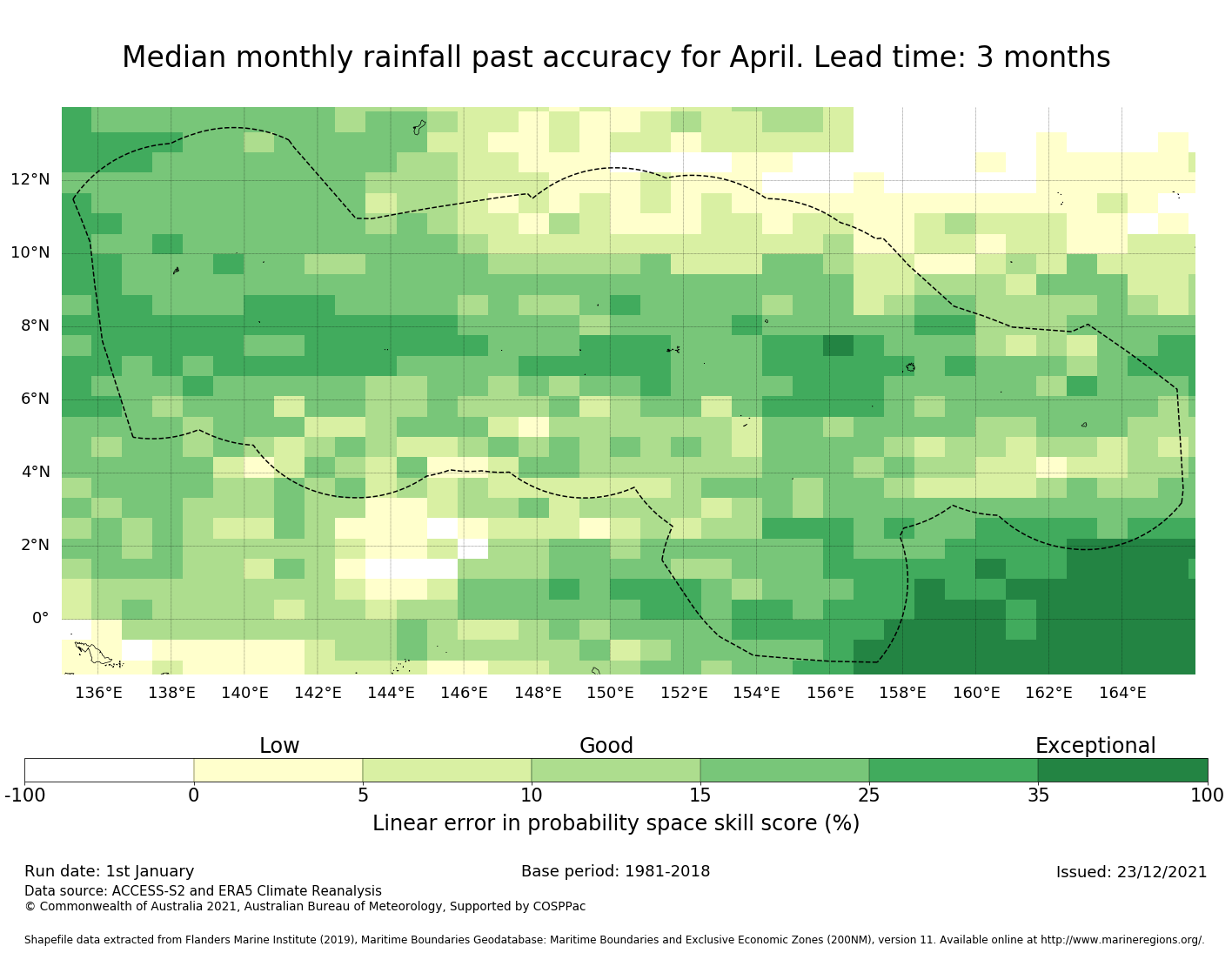 Median monthly rainfall past accuracy for April. Lead time: 3 months

12°N
10°N
8°N
6°N
4°N
2°N
0°

136°E 138°E 140°E 142°E 144°E 146°E 148°E 150°E 152°E 154°E 156°E 158°E 160°E 162°E 164°E

Low
Good
Exceptional

-100 0 5 10 15 25 35 100

Linear error in probability space skill score (%)

Run date: 1st January
Base period: 1981-2018
Issued: 23/12/2021
Data source: ACCESS-S2 and ERA5 Climate Reanalysis
© Commonwealth of Australia 2021, Australian Bureau of Meteorology, Supported by COSPPac

Shapefile data extracted from Flanders Marine Institute (2019), Maritime Boundaries Geodatabase: Maritime Boundaries and Exclusive Economic Zones (200NM), version 11. Available online at http://www.marineregions.org/.